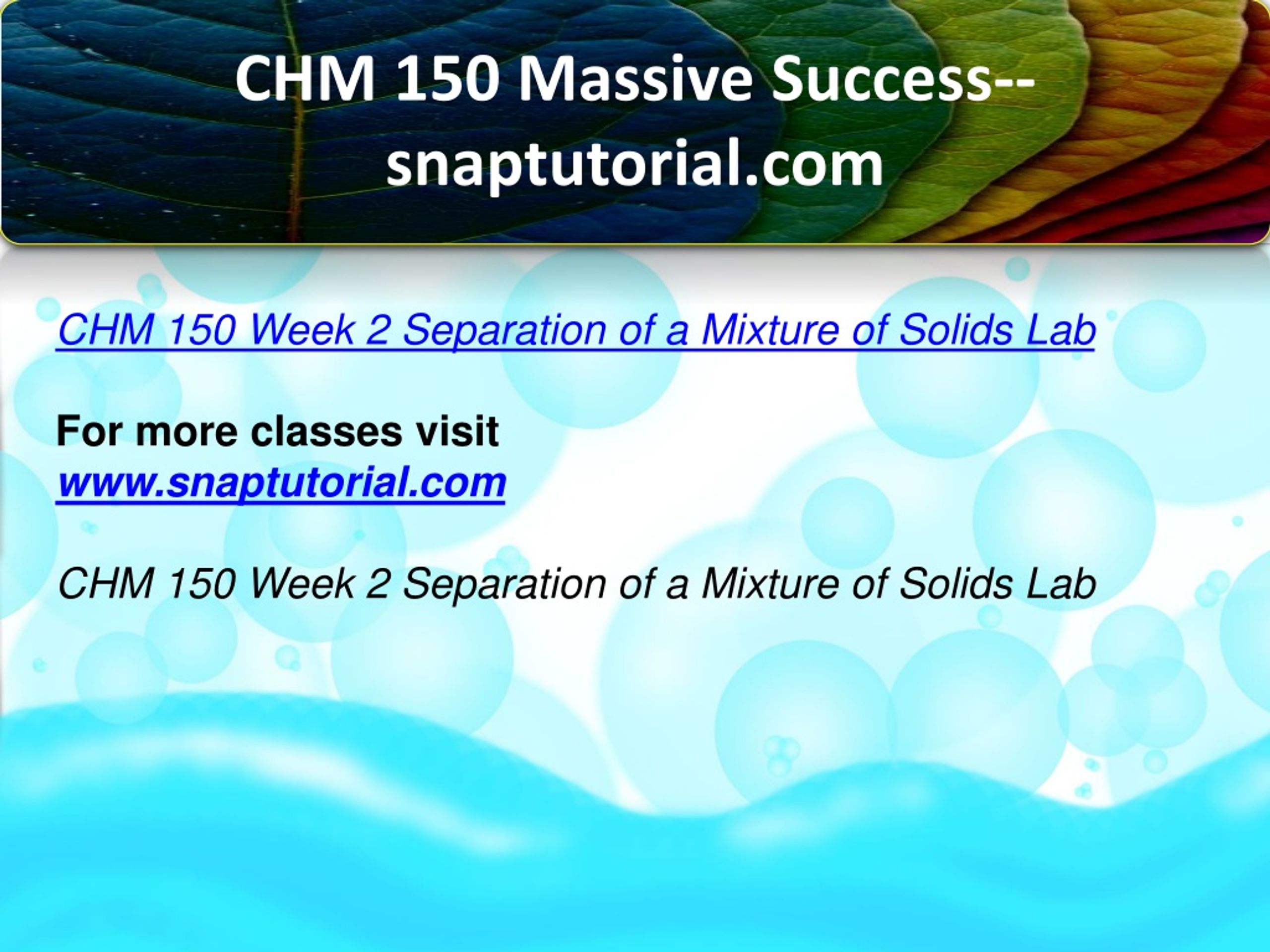 CHM 150 Massive Success--snaptutorial.com

CHM 150 Week 2 Separation of a Mixture of Solids Lab

For more classes visit
www.snaptutorial.com

CHM 150 Week 2 Separation of a Mixture of Solids Lab